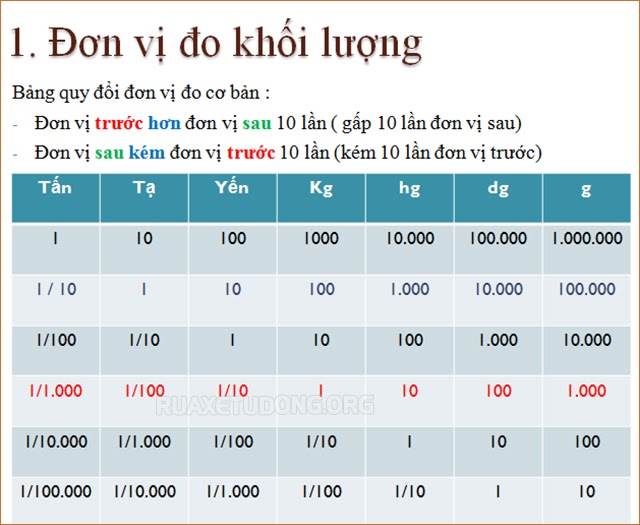 1. Đơn vị đo khối lượng

Bảng quy đổi đơn vị đo cơ bản :

- Đơn vị trước hơn đơn vị sau 10 lần ( gấp 10 lần đơn vị sau)
- Đơn vị sau kém đơn vị trước 10 lần (kém 10 lần đơn vị trước)

| Tấn | Tạ | Yến | Kg | hg | dg | g |
|---|---|---|---|---|---|---|
| 1 | 10 | 100 | 1000 | 10.000 | 100.000 | 1.000.000 |
| 1 / 10 | 1 | 10 | 100 | 1.000 | 10.000 | 100.000 |
| 1/100 | 1/10 | 1 | 10 | 100 | 1.000 | 10.000 |
| 1/1.000 | 1/100 | 1/10 | 1 | 10 | 100 | 1.000 |
| 1/10.000 | 1/1.000 | 1/100 | 1/10 | 1 | 10 | 100 |
| 1/100.000 | 1/10.000 | 1/1.000 | 1/100 | 1/10 | 1 | 10 |

RUAXETUDONG.ORG